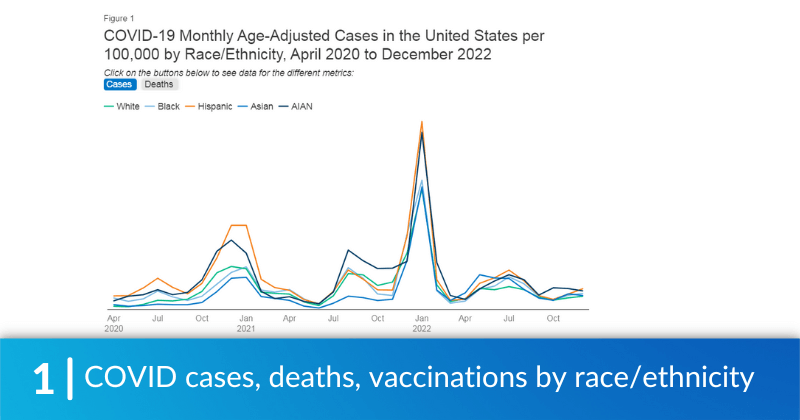 Figure 1

COVID-19 Monthly Age-Adjusted Cases in the United States per 100,000 by Race/Ethnicity, April 2020 to December 2022

Click on the buttons below to see data for the different metrics:

Cases Deaths

White Black Hispanic Asian AIAN

Apr 2020 Jul Oct Jan 2021 Apr Jul Oct Jan 2022 Apr Jul Oct

1 | COVID cases, deaths, vaccinations by race/ethnicity